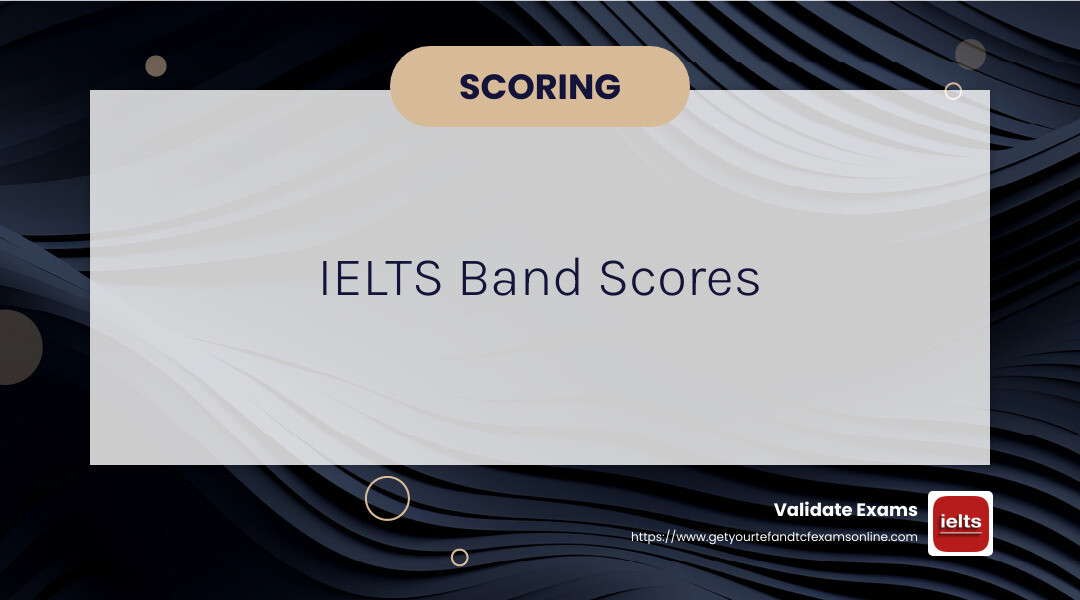 SCORING

IELTS Band Scores

Validate Exams
https://www.getyourtefandtcfexamsonline.com

ielts